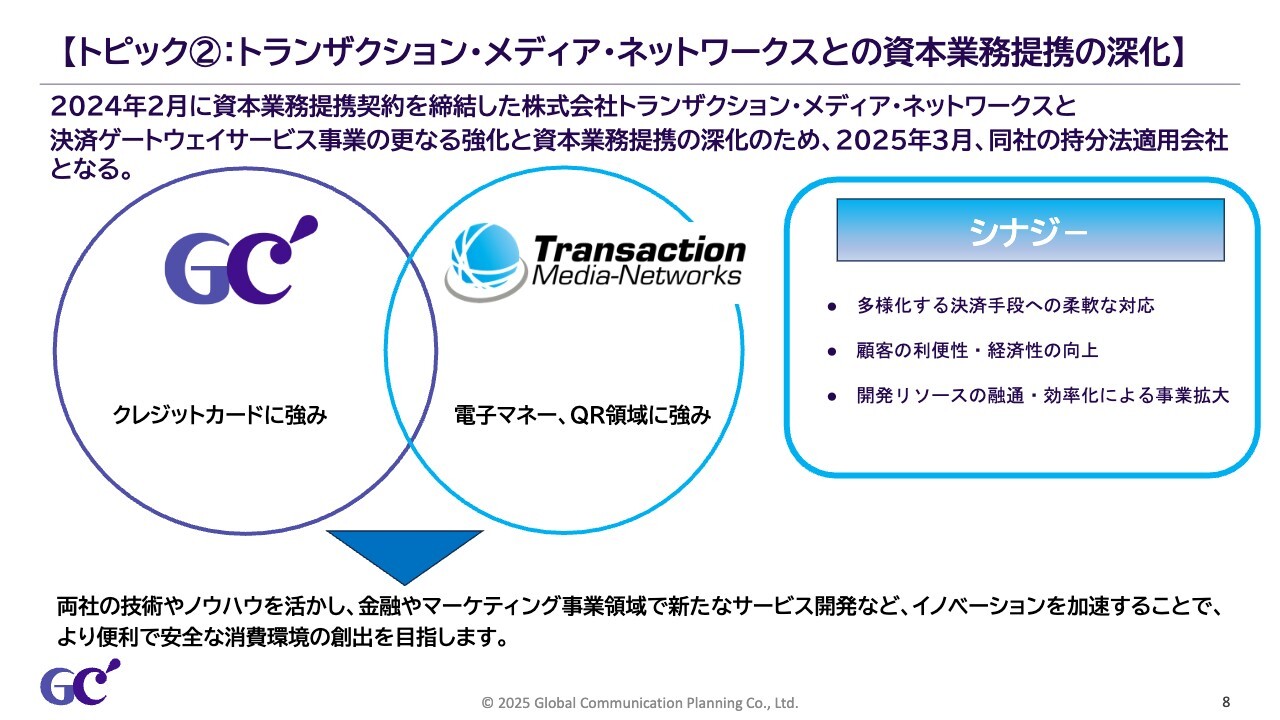 【トピック②:トランザクション・メディア・ネットワークスとの資本業務提携の深化】

2024年2月に資本業務提携契約を締結した株式会社トランザクション・メディア・ネットワークスと決済ゲートウェイサービス事業の更なる強化と資本業務提携の深化のため、2025年3月、同社の持分法適用会社となる。

GC

クレジットカードに強み

Transaction Media-Networks

電子マネー、QR領域に強み

シナジー

● 多様化する決済手段への柔軟な対応

● 顧客の利便性・経済性の向上

● 開発リソースの融通・効率化による事業拡大

両社の技術やノウハウを活かし、金融やマーケティング事業領域で新たなサービス開発など、イノベーションを加速することで、より便利で安全な消費環境の創出を目指します。

GC

© 2025 Global Communication Planning Co., Ltd.

8